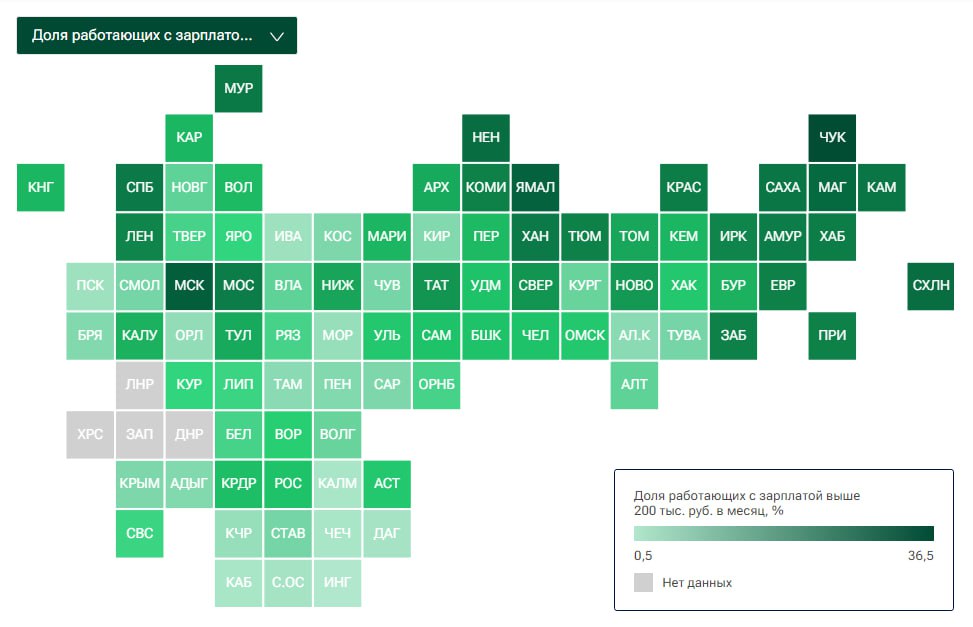 Доля работающих с зарплато...

МУР

КАР

НЕН

ЧУК

КНГ СПБ НОВГ ВОЛ АРХ КОМИ ЯМАЛ КРАС САХА МАГ КАМ

ЛЕН ТВЕР ЯРО ИВА КОС МАРИ КИР ПЕР ХАН ТЮМ ТОМ КЕМ ИРК АМУР ХАБ

ПСК СМОЛ МСК МОС ВЛА НИЖ ЧУВ ТАТ УДМ СВЕР КУРГ НОВО ХАК БУР ЕВР СХЛН

БРЯ КАЛУ ОРЛ ТУЛ РЯЗ МОР УЛЬ САМ БШК ЧЕЛ ОМСК АЛ.К ТУВА ЗАБ ПРИ

ЛНР КУР ЛИП ТАМ ПЕН САР ОРНБ АЛТ

ХРС ЗАП ДНР БЕЛ ВОР ВОЛГ

КРЫМ АДЫГ КРДР РОС КАЛМ АСТ

СВС КЧР СТАВ ЧЕЧ ДАГ

КАБ С.ОС ИНГ

Доля работающих с зарплатой выше 200 тыс. руб. в месяц, %

0,5

36,5

Нет данных